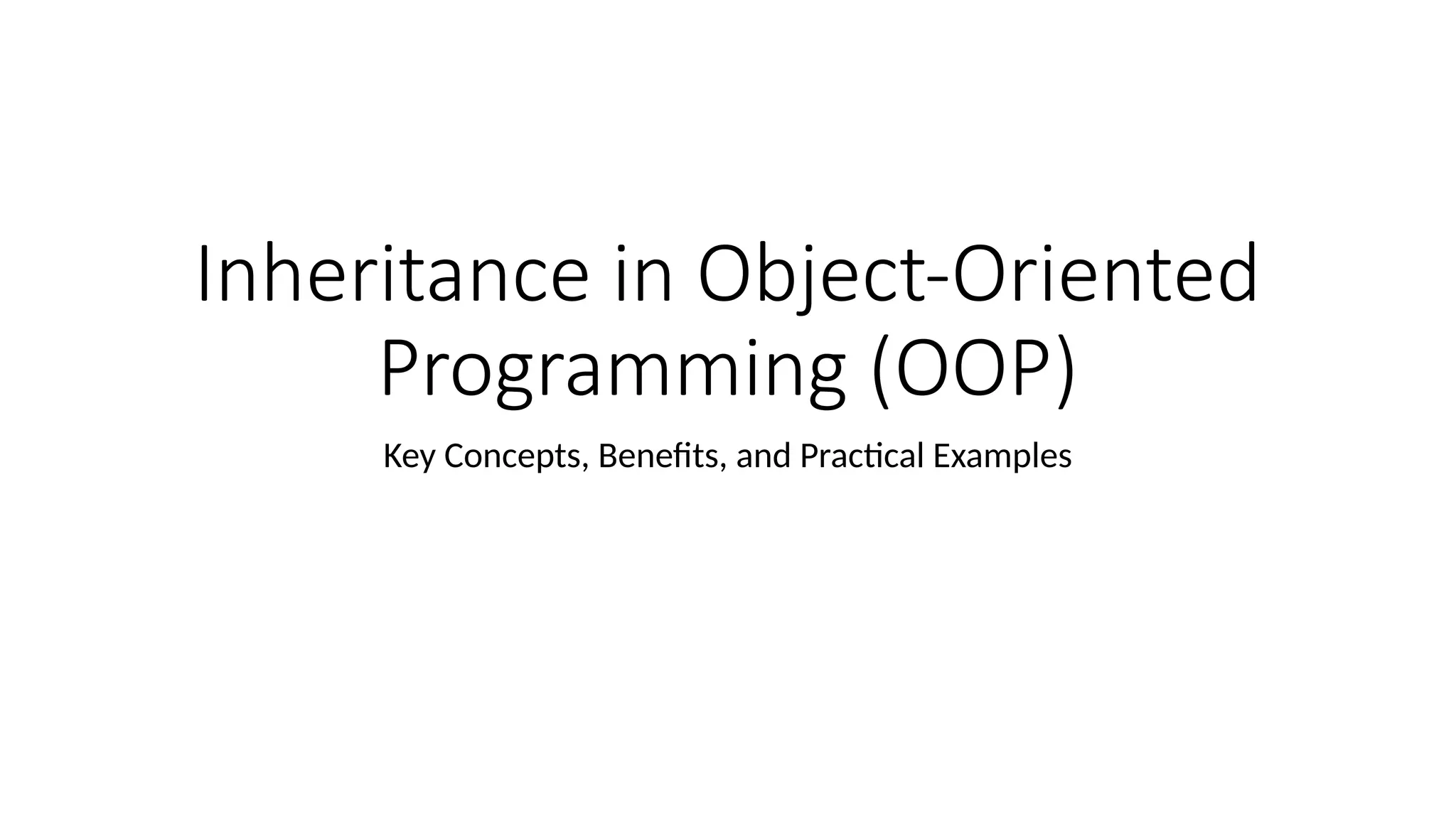 Inheritance in Object-Oriented Programming (OOP)

Key Concepts, Benefits, and Practical Examples